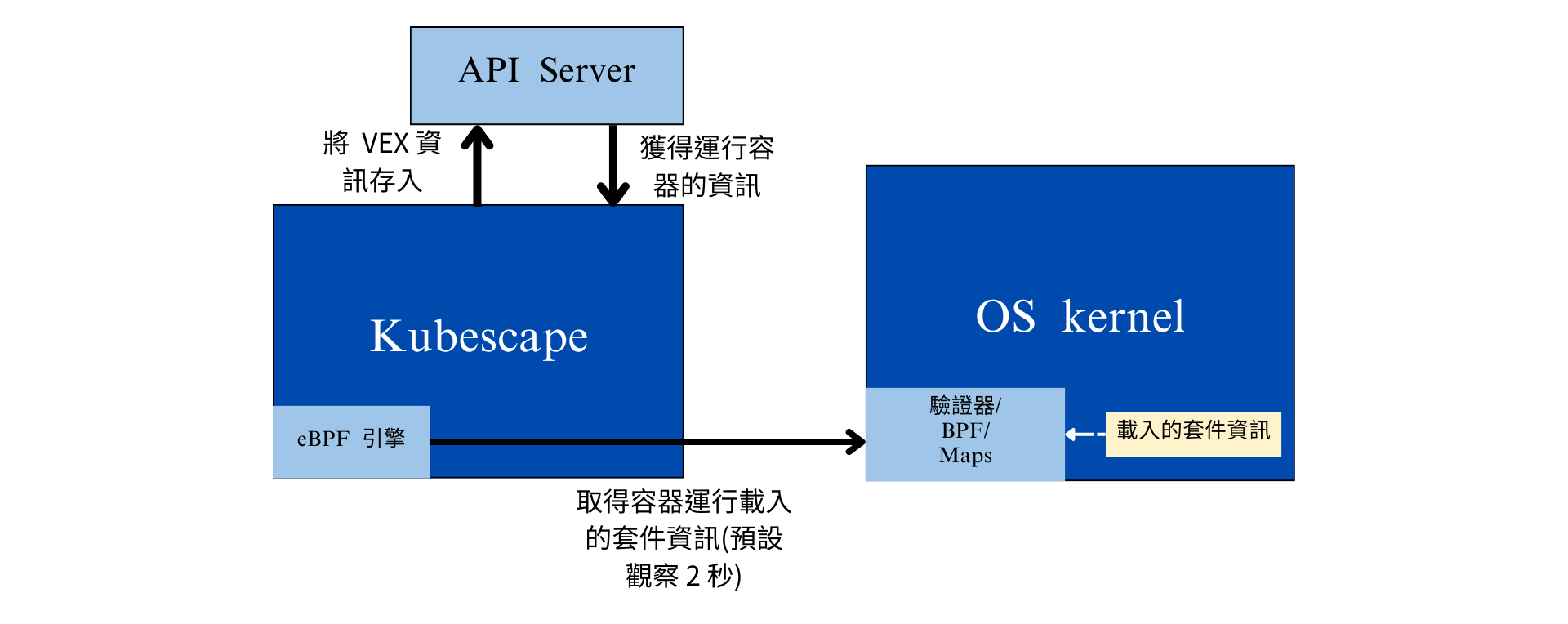 API Server

將 VEX 資訊存入

獲得運行容器的資訊

Kubescape

eBPF 引擎

OS kernel

驗證器/
BPF/
Maps

載入的套件資訊

取得容器運行載入的套件資訊(預設觀察 2 秒)